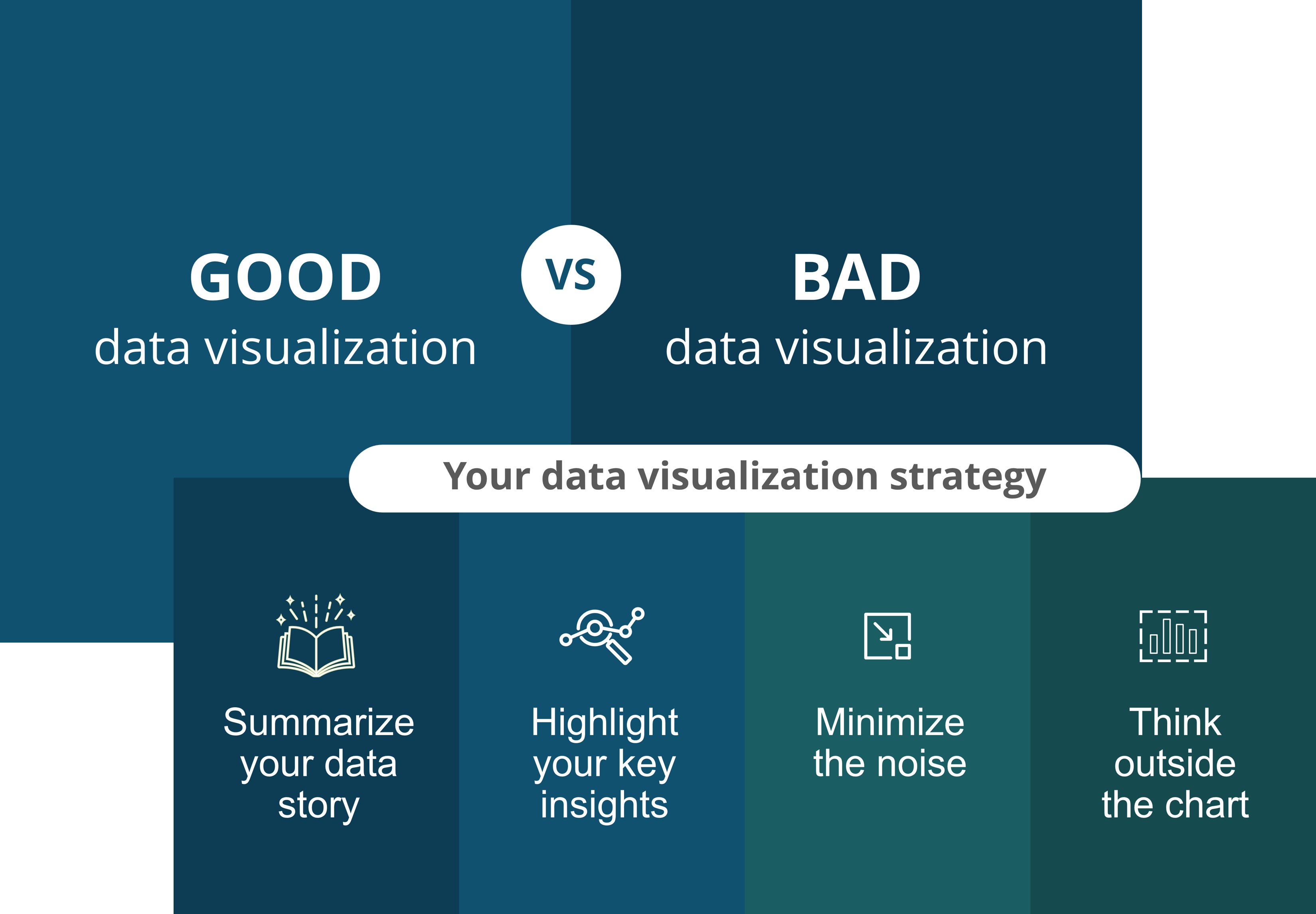 GOOD
data visualization

VS

BAD
data visualization

Your data visualization strategy

Summarize your data story

Highlight your key insights

Minimize the noise

Think outside the chart